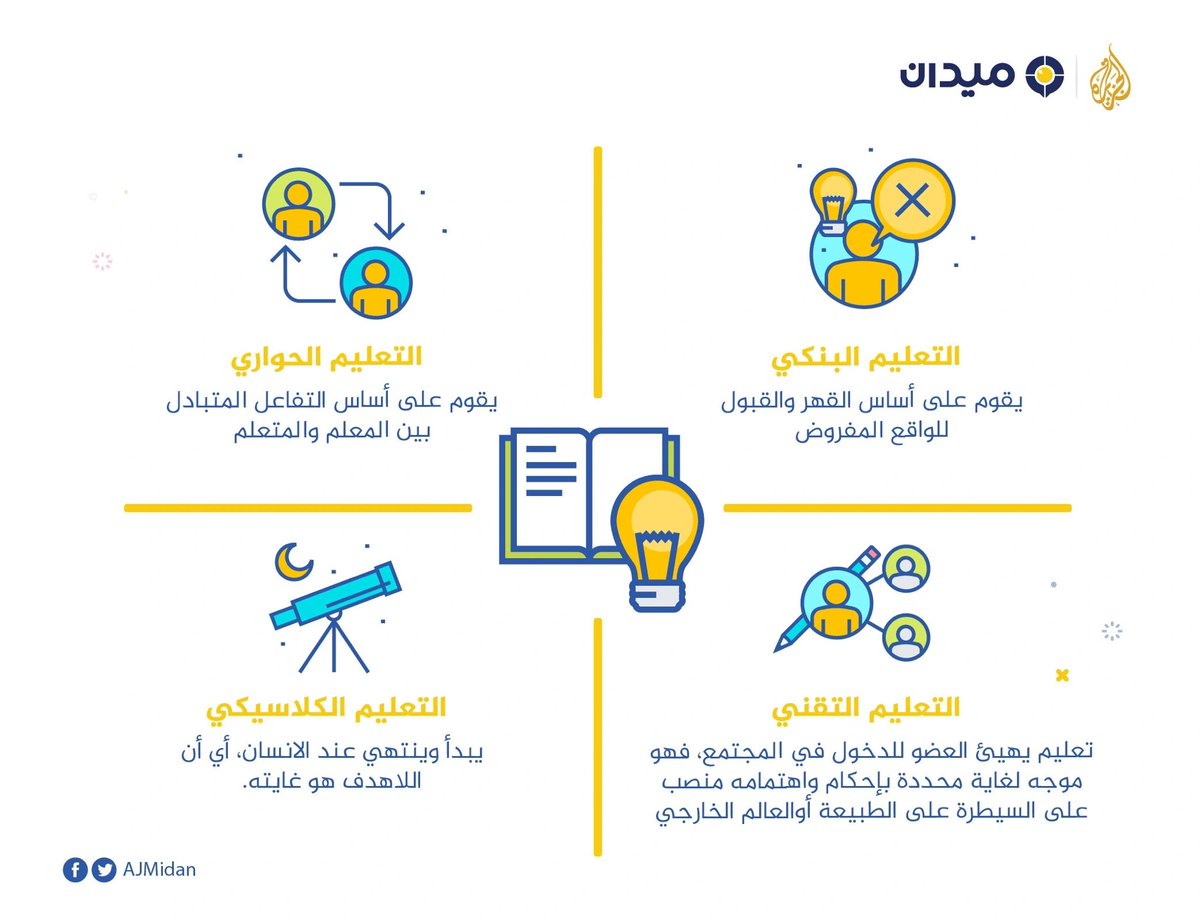 ميدان

التعليم البنكي
يقوم على أساس القهر والقبول للواقع المفروض

التعليم الحواري
يقوم على أساس التفاعل المتبادل بين المعلم والمتعلم

التعليم التقني
تعليم يهيئ العضو للدخول في المجتمع، فهو موجه لغاية محددة بإحكام واهتمامه منصب على السيطرة على الطبيعة أوالعالم الخارجي

التعليم الكلاسيكي
يبدأ وينتهي عند الانسان، أي أن اللاهدف هو غايته.

AJMidan